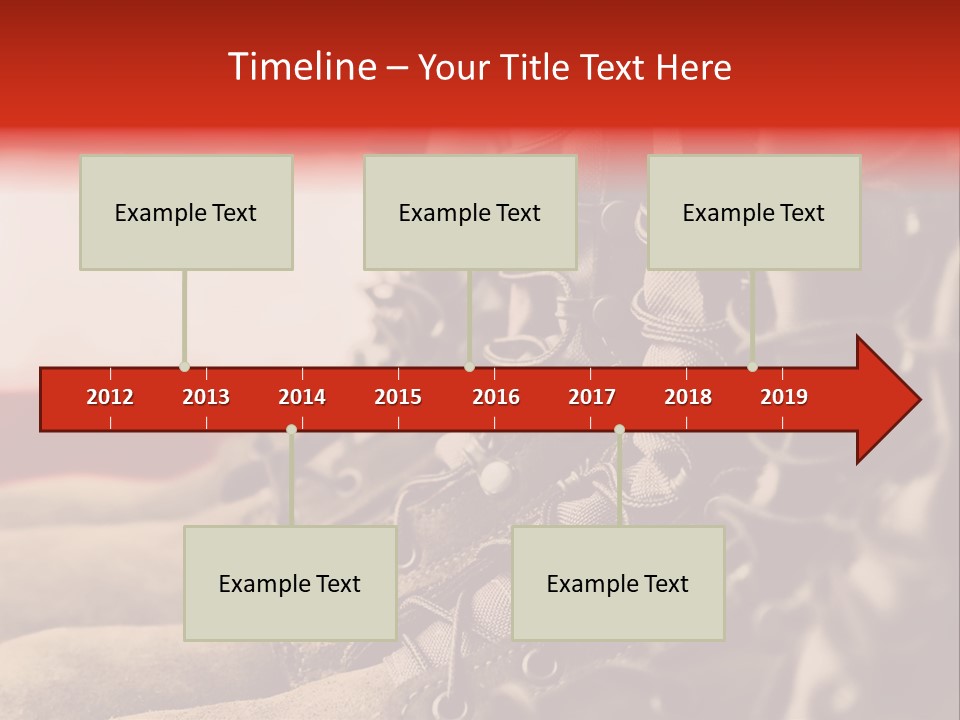 Timeline – Your Title Text Here

Example Text

Example Text

Example Text

2012 2013 2014 2015 2016 2017 2018 2019

Example Text

Example Text